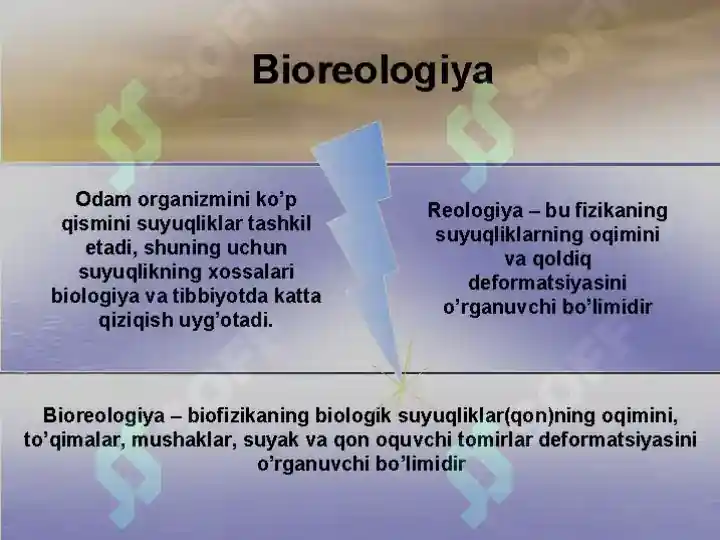 Bioreologiya

Odam organizmini ko’p qismini suyuqliklar tashkil etadi, shuning uchun suyuqlikning xossalari biologiya va tibbiyotda katta qiziqish uyg’otadi.

Reologiya – bu fizikaning suyuqliklarning oqimini va qoldiq deformatsiyasini o’rganuvchi bo’limidir

Bioreologiya – biofizikaning biologik suyuqliklar(qon)ning oqimini, to’qimalar, mushaklar, suyak va qon oquvchi tomirlar deformatsiyasini o’rganuvchi bo’limidir